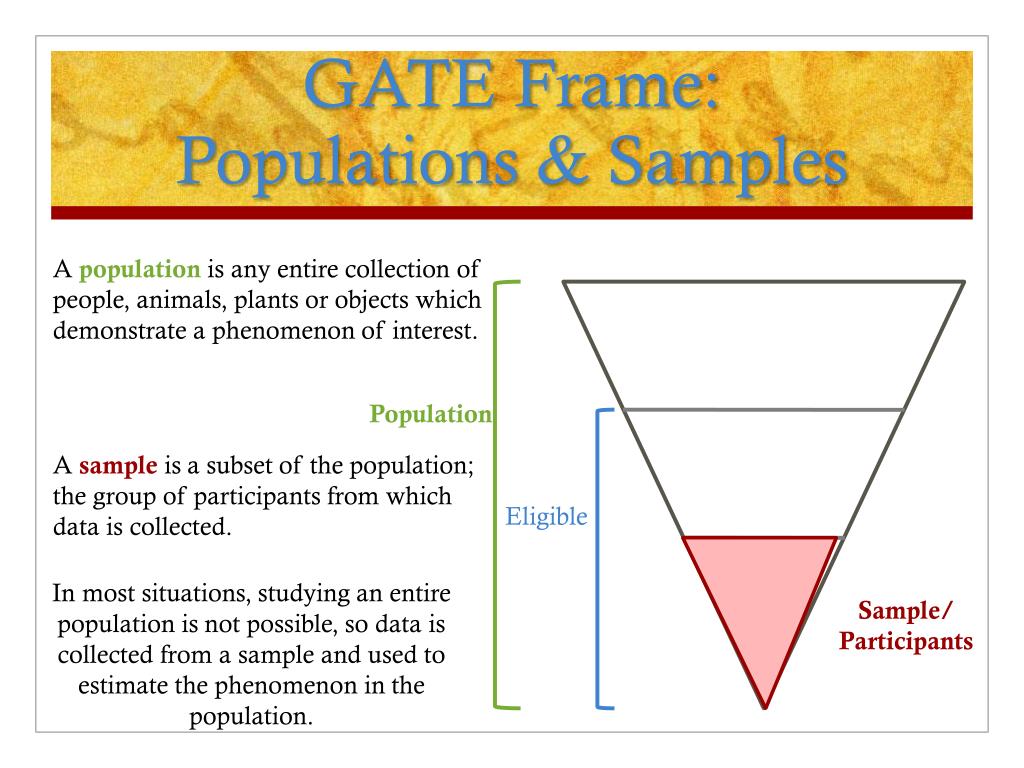 GATE Frame: Populations & Samples

A population is any entire collection of people, animals, plants or objects which demonstrate a phenomenon of interest.

A sample is a subset of the population; the group of participants from which data is collected.

In most situations, studying an entire population is not possible, so data is collected from a sample and used to estimate the phenomenon in the population.

Population

Eligible

Sample/ Participants